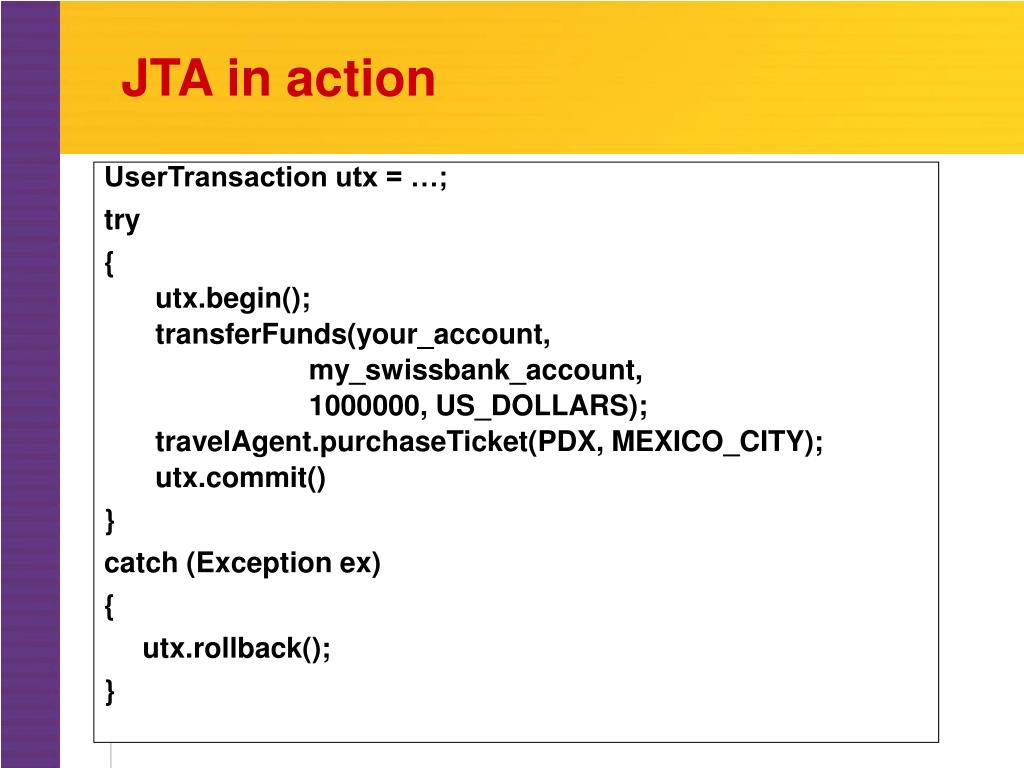 JTA in action

UserTransaction utx = …;
try
{
    utx.begin();
    transferFunds(your_account,
                my_swissbank_account,
                1000000, US_DOLLARS);
    travelAgent.purchaseTicket(PDX, MEXICO_CITY);
    utx.commit()
}
catch (Exception ex)
{
    utx.rollback();
}